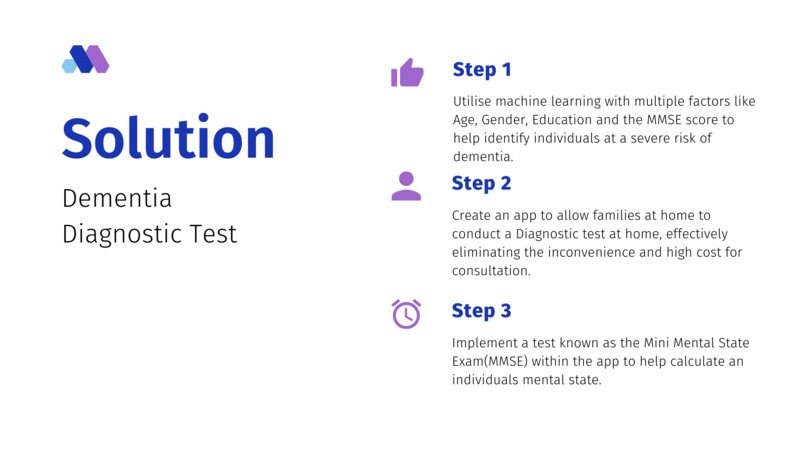 Solution

Dementia Diagnostic Test

Step 1

Utilise machine learning with multiple factors like Age, Gender, Education and the MMSE score to help identify individuals at a severe risk of dementia.

Step 2

Create an app to allow families at home to conduct a Diagnostic test at home, effectively eliminating the inconvenience and high cost for consultation.

Step 3

Implement a test known as the Mini Mental State Exam(MMSE) within the app to help calculate an individuals mental state.